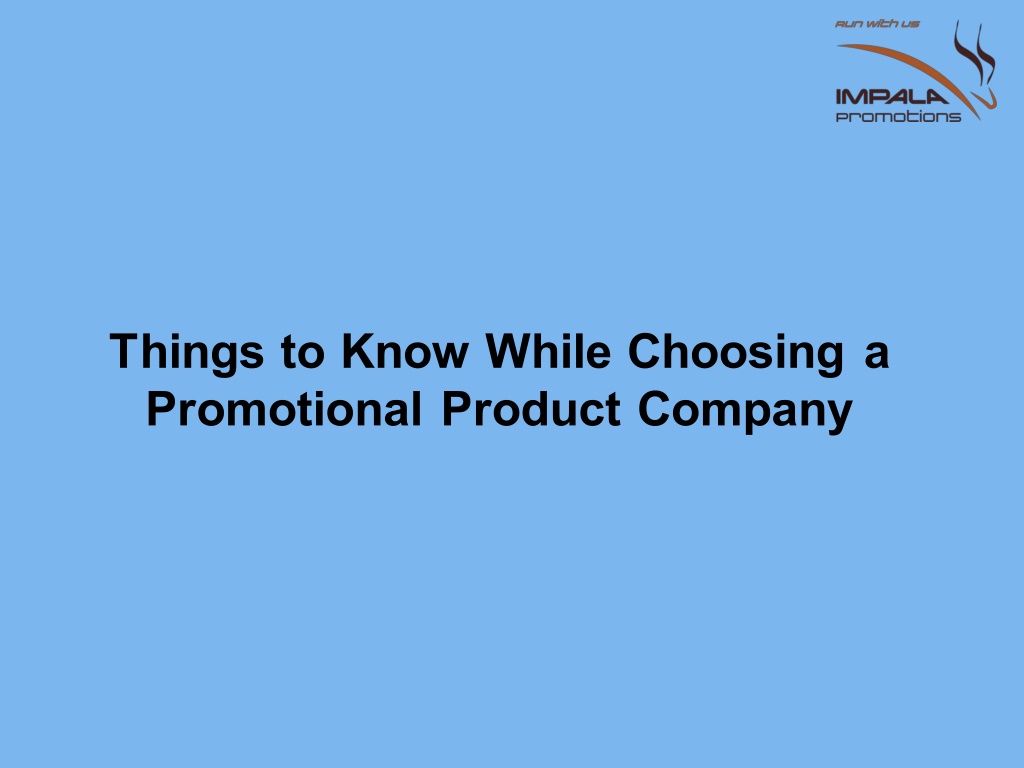 RUN WITH US

IMPALA
promotions

Things to Know While Choosing a Promotional Product Company